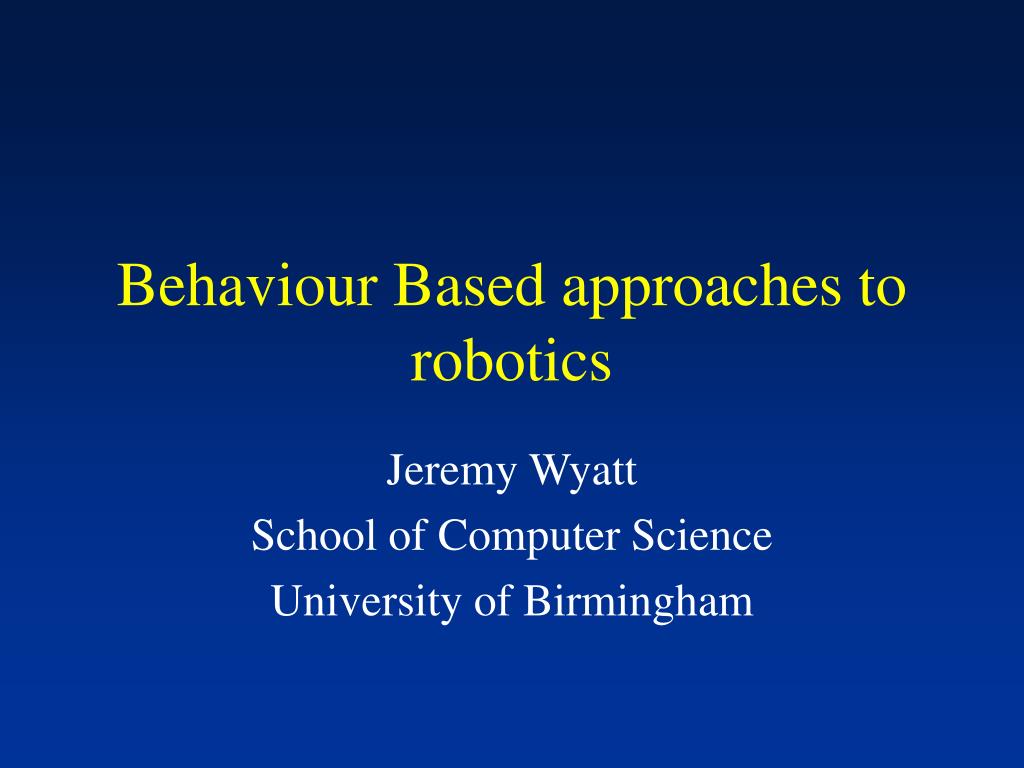 Behaviour Based approaches to robotics

Jeremy Wyatt
School of Computer Science
University of Birmingham